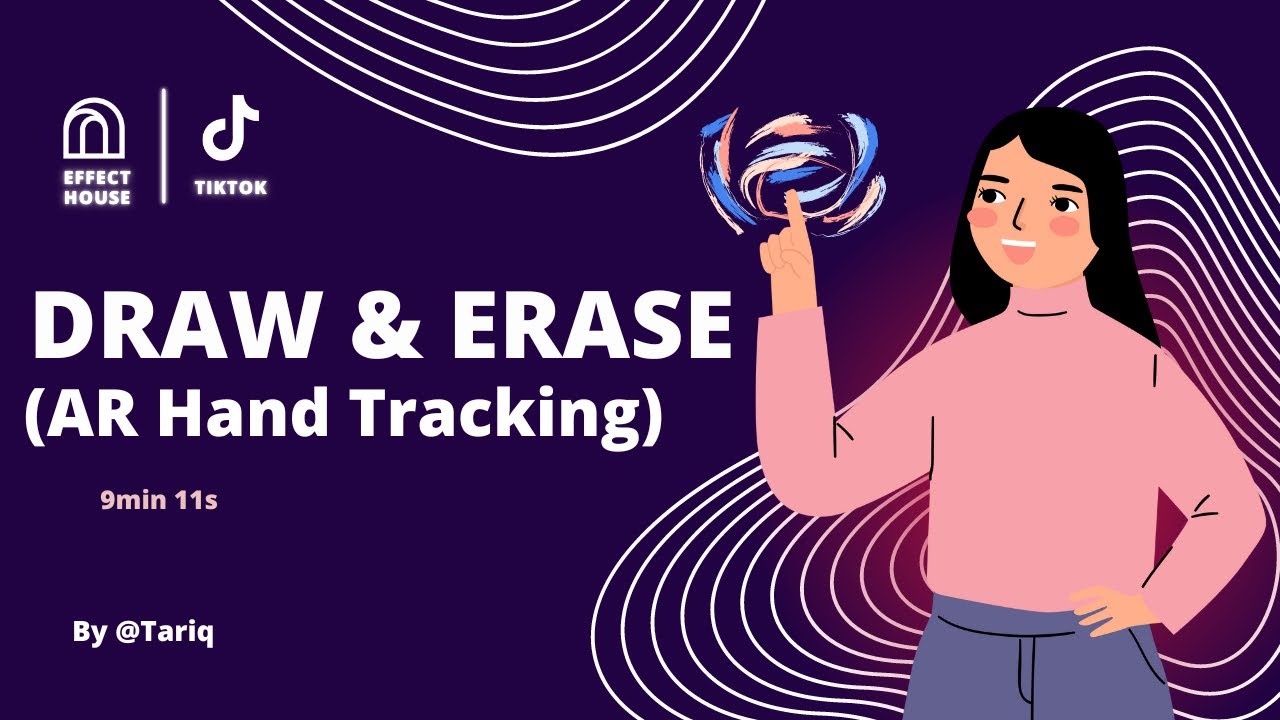 EFFECT HOUSE

TIKTOK

DRAW & ERASE
(AR Hand Tracking)

9min 11s

By @Tariq